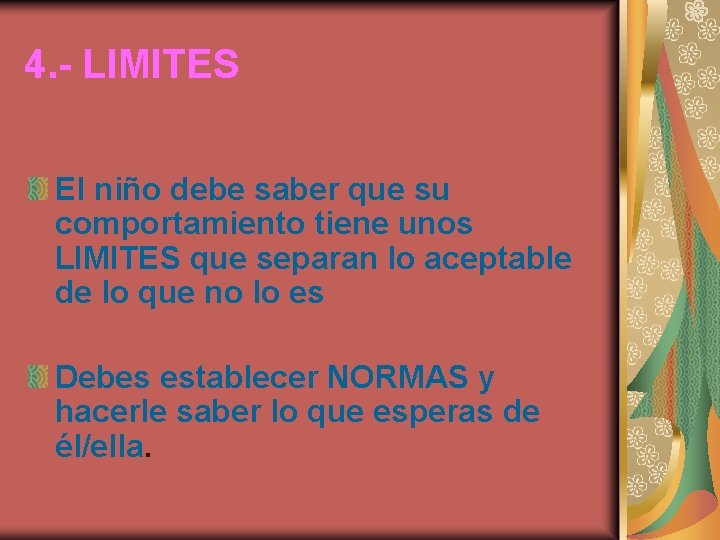 4.- LIMITES

El niño debe saber que su comportamiento tiene unos LIMITES que separan lo aceptable de lo que no lo es

Debes establecer NORMAS y hacerle saber lo que esperas de él/ella.